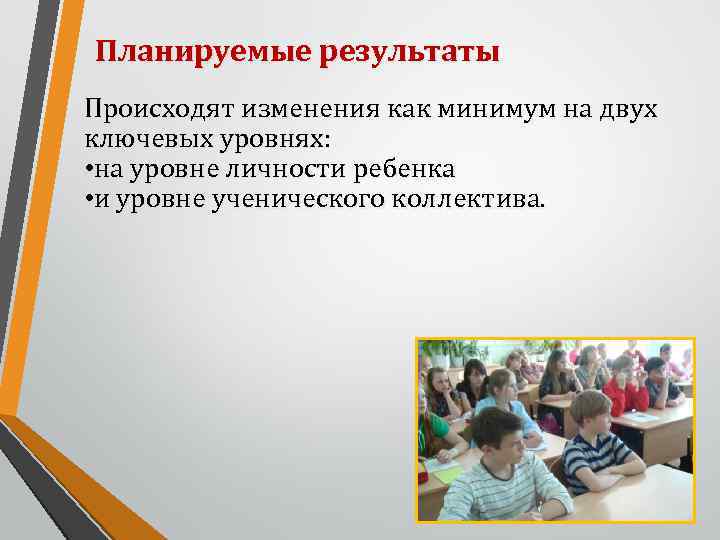 Планируемые результаты

Происходят изменения как минимум на двух ключевых уровнях:
•на уровне личности ребенка
•и уровне ученического коллектива.